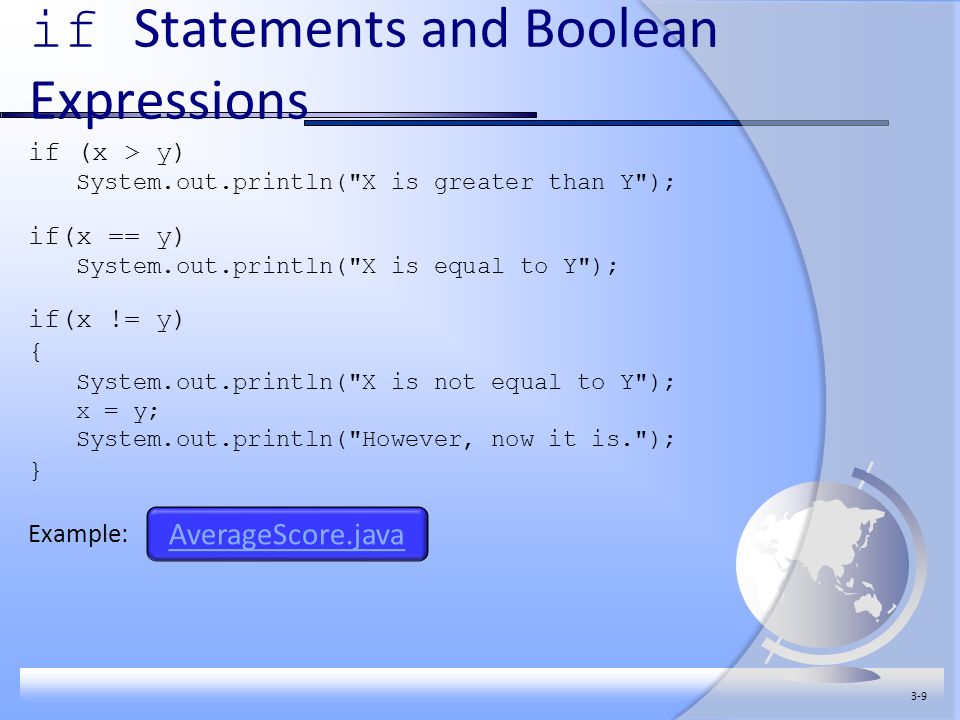 if Statements and Boolean Expressions

if (x > y)
   System.out.println("X is greater than Y");

if(x == y)
   System.out.println("X is equal to Y");

if(x != y)
{
   System.out.println("X is not equal to Y");
   x = y;
   System.out.println("However, now it is.");
}

Example: AverageScore.java

3-9